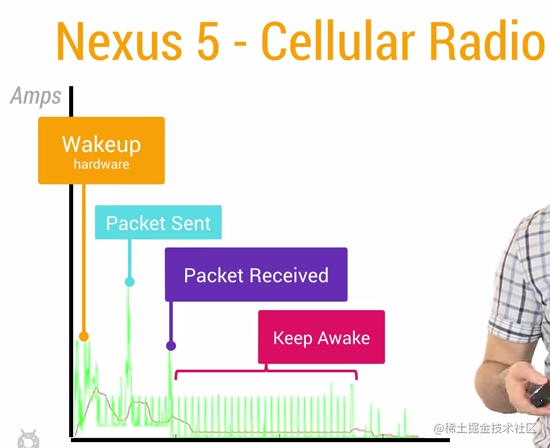 Nexus 5 - Cellular Radio

Amps

Wakeup
hardware

Packet Sent

Packet Received

Keep Awake

@稀土掘金技术社区